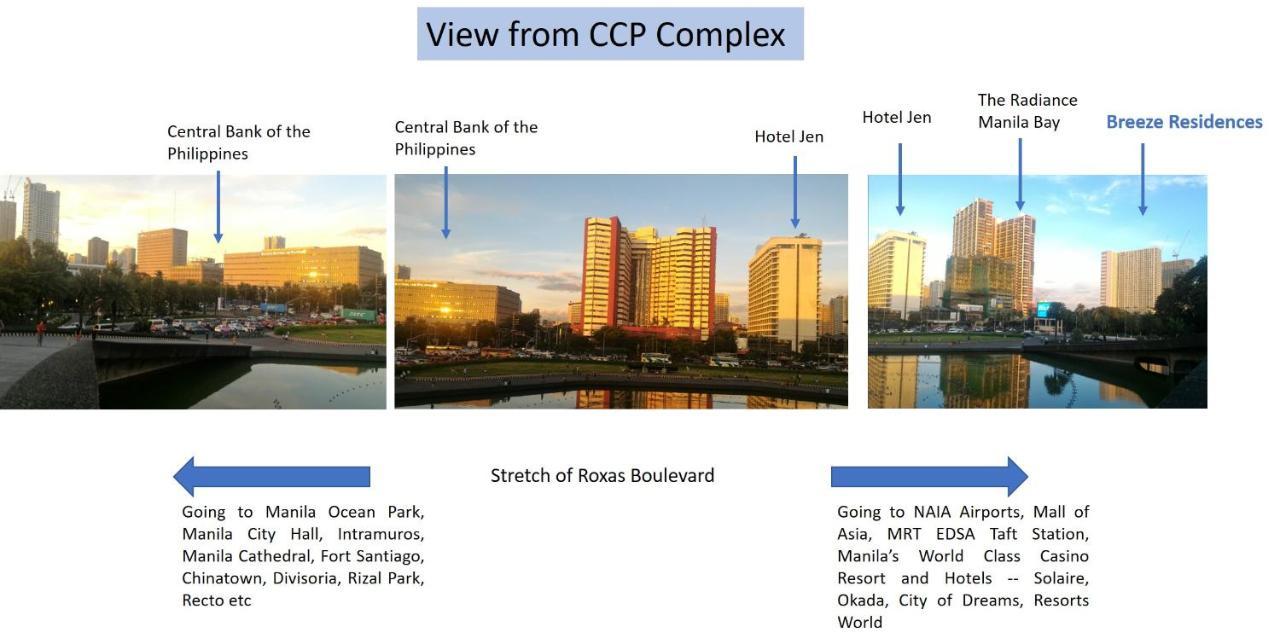 View from CCP Complex

Central Bank of the Philippines

Central Bank of the Philippines

Hotel Jen

Hotel Jen

The Radiance Manila Bay

Breeze Residences

Stretch of Roxas Boulevard

Going to Manila Ocean Park, Manila City Hall, Intramuros, Manila Cathedral, Fort Santiago, Chinatown, Divisoria, Rizal Park, Recto etc

Going to NAIA Airports, Mall of Asia, MRT EDSA Taft Station, Manila's World Class Casino Resort and Hotels -- Solaire, Okada, City of Dreams, Resorts World